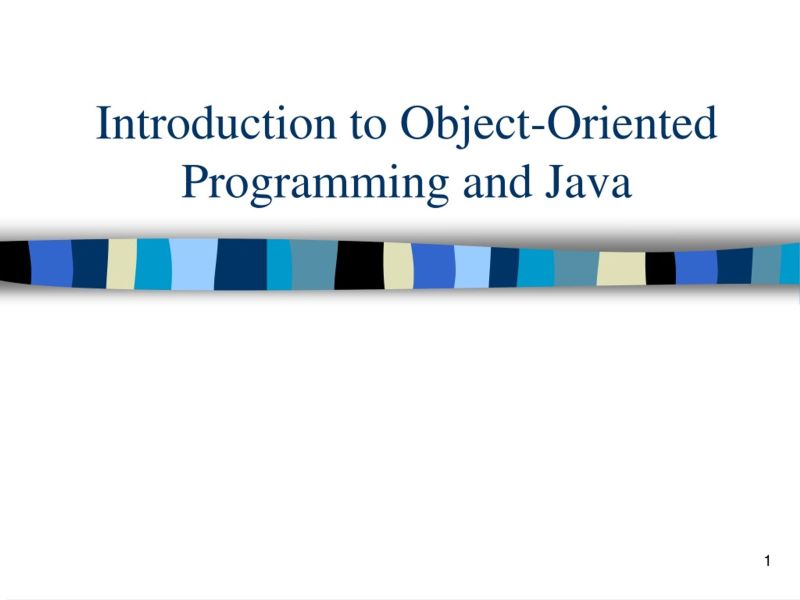 Introduction to Object-Oriented Programming and Java

1